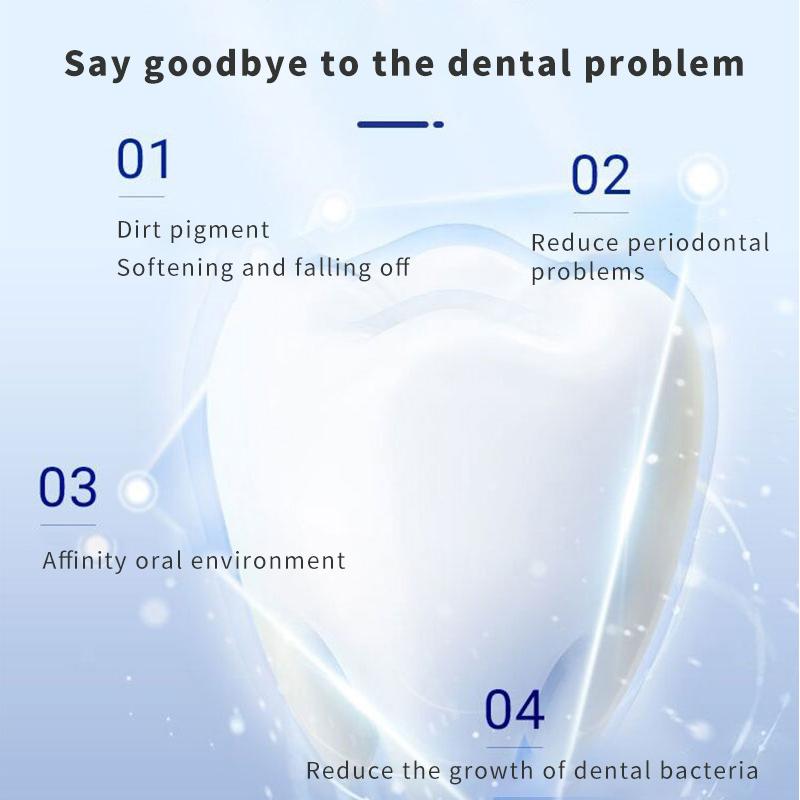 Say goodbye to the dental problem

01

Dirt pigment
Softening and falling off

02

Reduce periodontal problems

03

Affinity oral environment

04

Reduce the growth of dental bacteria